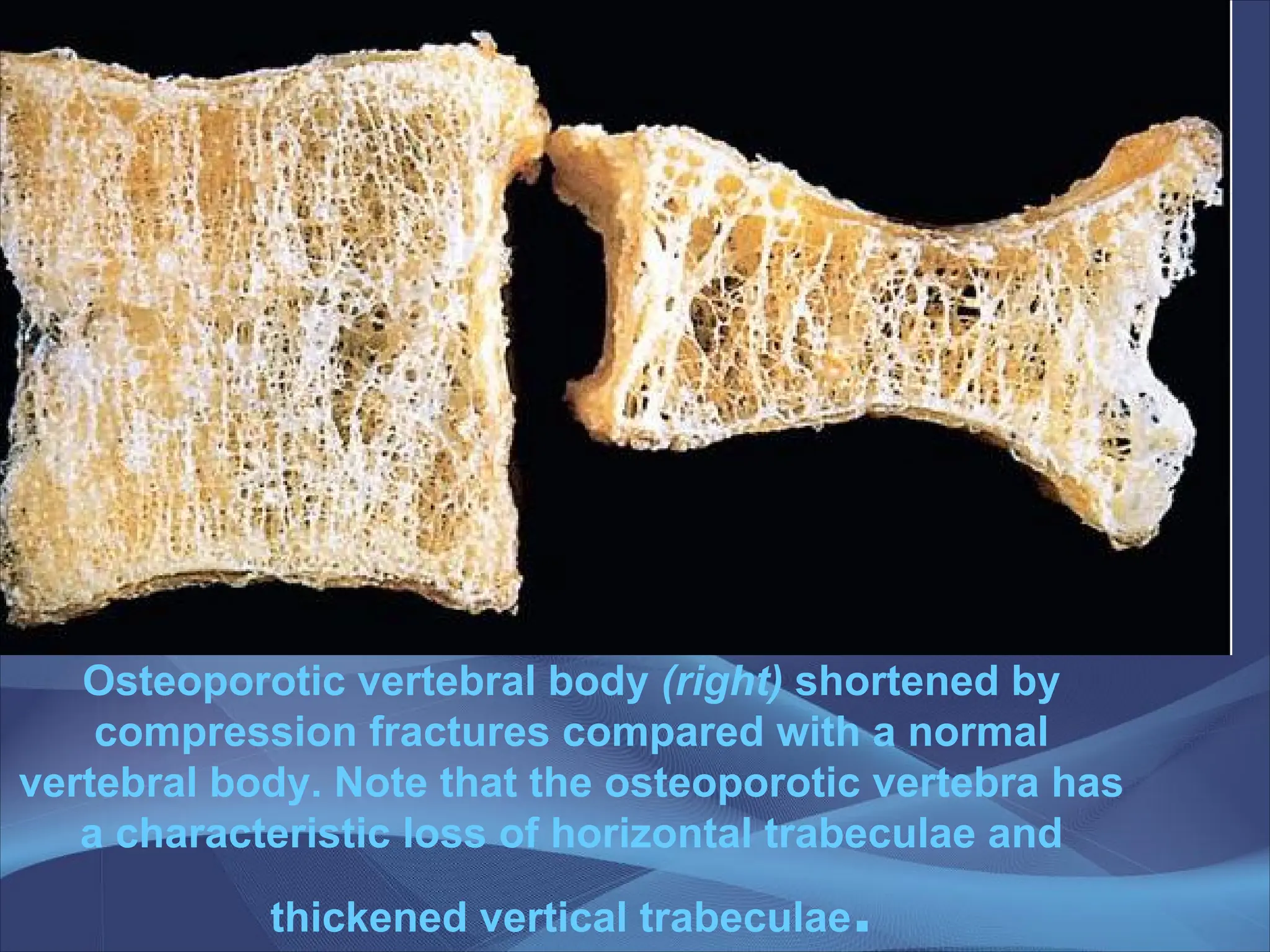 Osteoporotic vertebral body (right) shortened by compression fractures compared with a normal vertebral body. Note that the osteoporotic vertebra has a characteristic loss of horizontal trabeculae and

thickened vertical trabeculae.